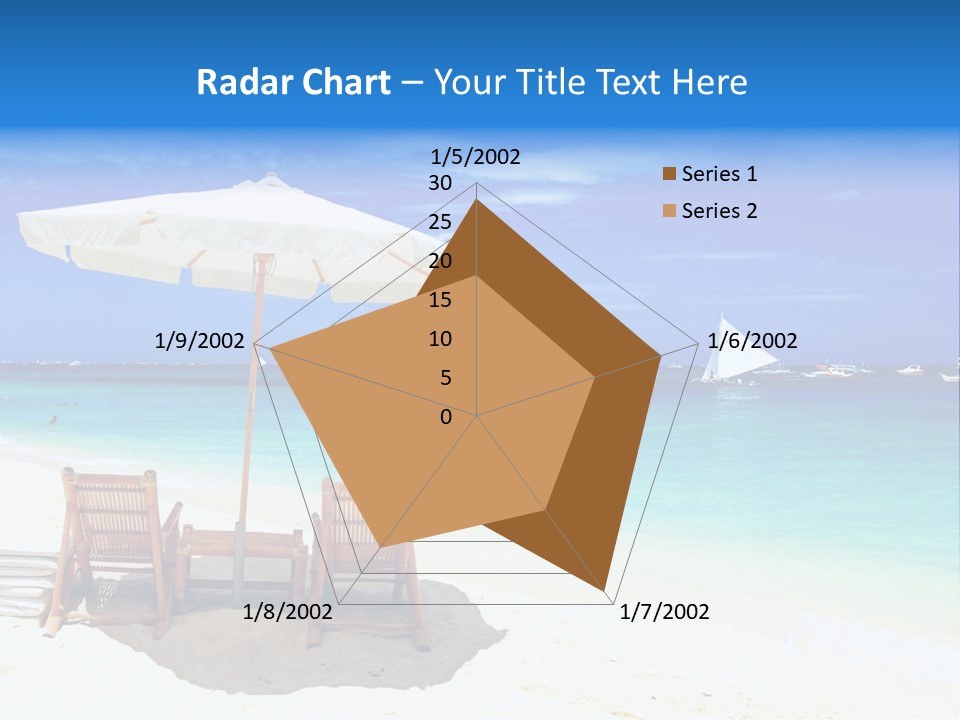 Radar Chart – Your Title Text Here

1/5/2002
30
25
20
15
10
5
0
1/6/2002
1/7/2002
1/8/2002
1/9/2002

Series 1
Series 2